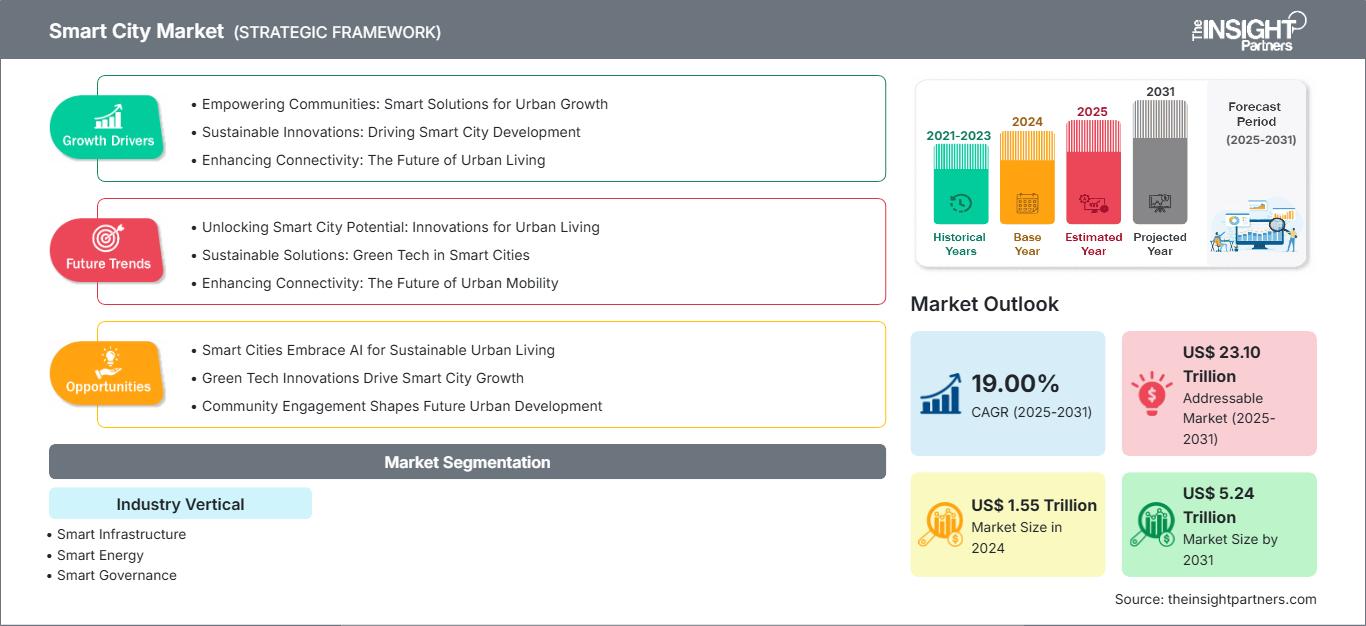 Smart City Market (STRATEGIC FRAMEWORK)

The INSIGHT Partners

Growth Drivers
• Empowering Communities: Smart Solutions for Urban Growth
• Sustainable Innovations: Driving Smart City Development
• Enhancing Connectivity: The Future of Urban Living

Future Trends
• Unlocking Smart City Potential: Innovations for Urban Living
• Sustainable Solutions: Green Tech in Smart Cities
• Enhancing Connectivity: The Future of Urban Mobility

Opportunities
• Smart Cities Embrace AI for Sustainable Urban Living
• Green Tech Innovations Drive Smart City Growth
• Community Engagement Shapes Future Urban Development

Market Segmentation

Industry Vertical
• Smart Infrastructure
• Smart Energy
• Smart Governance

2021-2023
Historical Years

2024
Base Year

2025
Estimated Year

2031
Projected Year

Forecast Period (2025-2031)

Market Outlook

19.00%
CAGR (2025-2031)

US$ 23.10 Trillion
Addressable Market (2025-2031)

US$ 1.55 Trillion
Market Size in 2024

US$ 5.24 Trillion
Market Size by 2031

Source: theinsightpartners.com